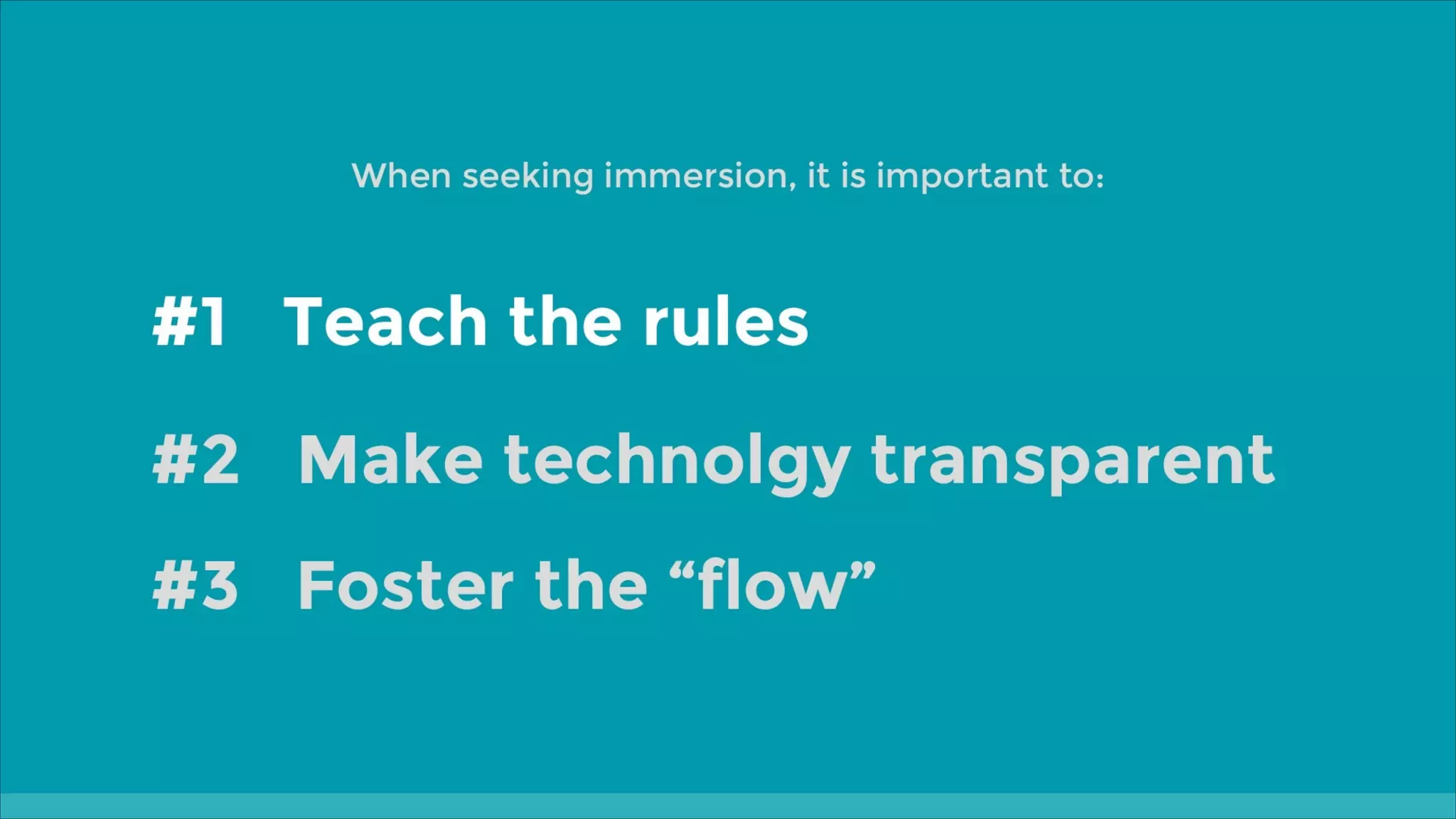 When seeking immersion, it is important to:

#1 Teach the rules

#2 Make technolgy transparent

#3 Foster the “flow”